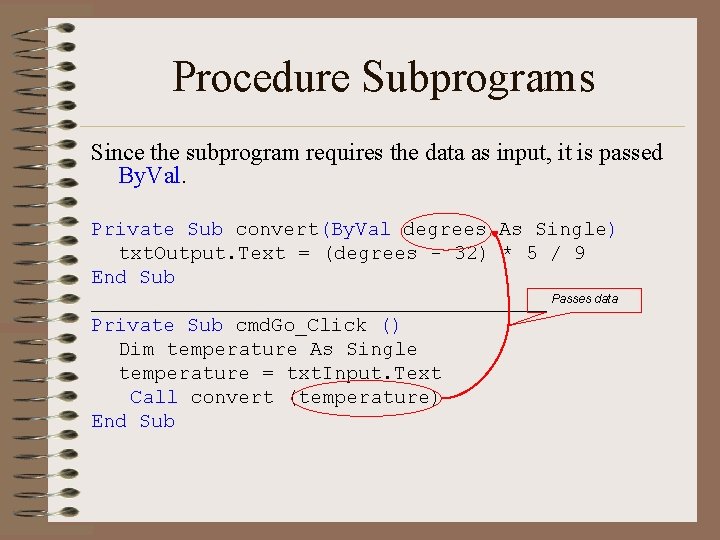 Procedure Subprograms

Since the subprogram requires the data as input, it is passed ByVal.

Private Sub convert(ByVal degrees As Single)
txtOutput.Text = (degrees - 32) * 5 / 9
End Sub

Passes data

Private Sub cmdGo_Click ()
Dim temperature As Single
temperature = txtInput.Text
Call convert (temperature)
End Sub